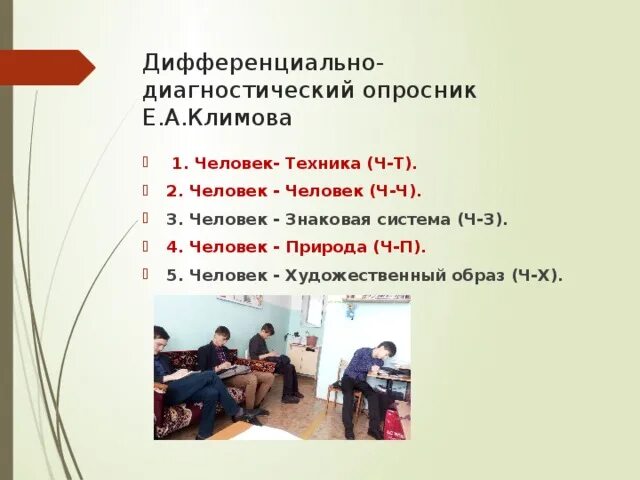 Дифференциально-диагностический опросник Е.А.Климова

1. Человек- Техника (Ч-Т).

2. Человек - Человек (Ч-Ч).

3. Человек - Знаковая система (Ч-З).

4. Человек - Природа (Ч-П).

5. Человек - Художественный образ (Ч-Х).